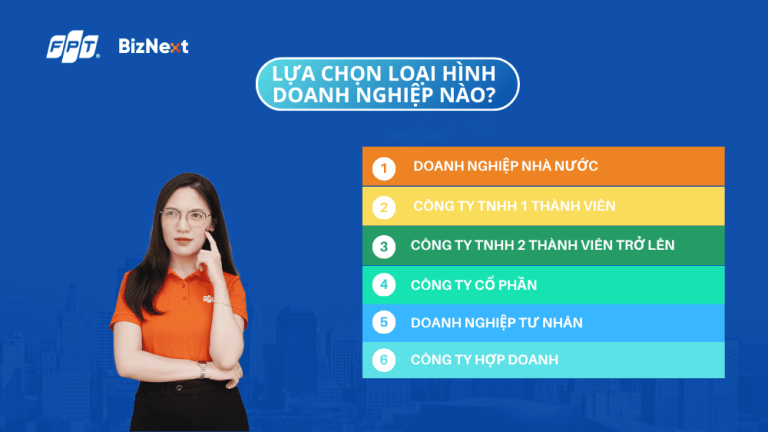 FPT BizNext

LỰA CHỌN LOẠI HÌNH DOANH NGHIỆP NÀO?

1 DOANH NGHIỆP NHÀ NƯỚC
2 CÔNG TY TNHH 1 THÀNH VIÊN
3 CÔNG TY TNHH 2 THÀNH VIÊN TRỞ LÊN
4 CÔNG TY CỔ PHẦN
5 DOANH NGHIỆP TƯ NHÂN
6 CÔNG TY HỢP DOANH